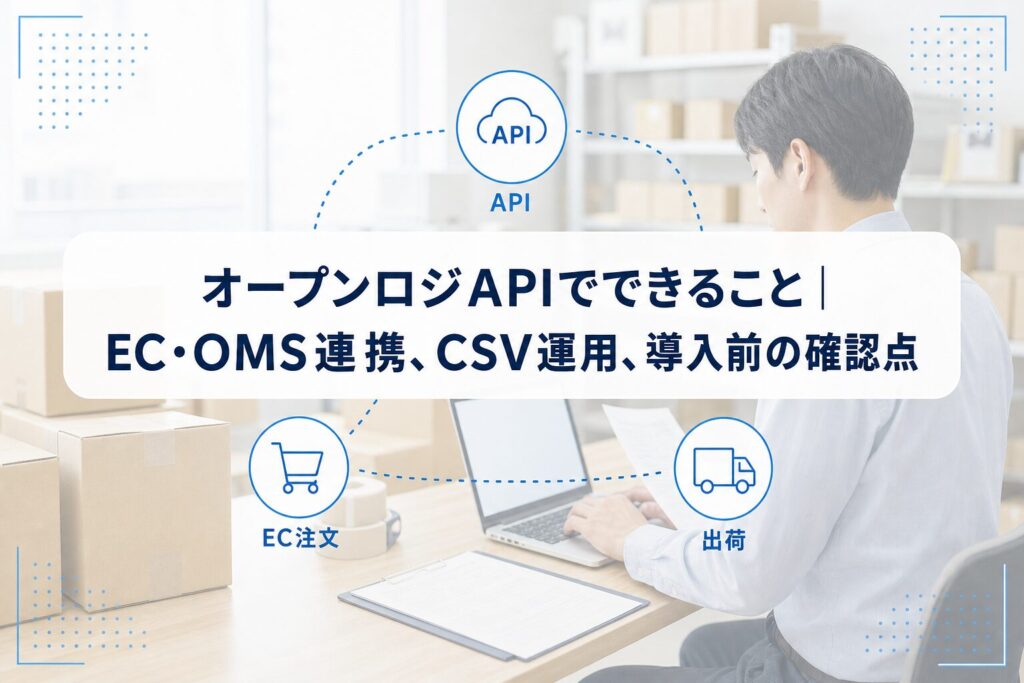 API

API

オープンロジAPIでできること｜
EC・OMS連携、CSV運用、導入前の確認点

EC注文

出荷